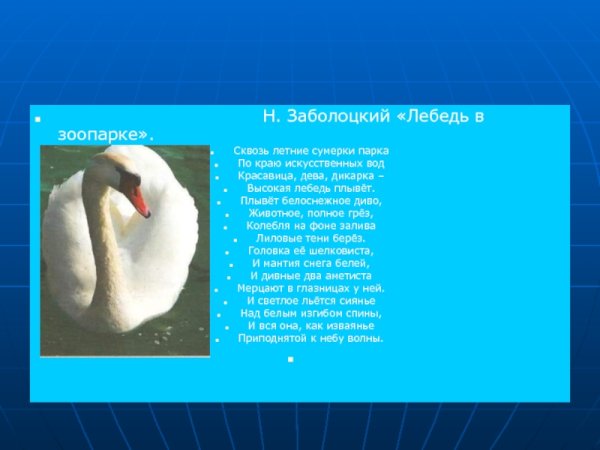 Н. Заболоцкий «Лебедь в зоопарке».

Сквозь летние сумерки парка
По краю искусственных вод
Красавица, дева, дикарка –
Высокая лебедь плывёт.
Плывёт белоснежное диво,
Животное, полное грёз,
Колебля на фоне залива
Лиловые тени берёз.
Головка её шелковиста,
И мантия снега белей,
И дивные два аметиста
Мерцают в глазницах у ней.
И светлое льётся сиянье
Над белым изгибом спины,
И вся она, как изваянье
Приподнятой к небу волны.